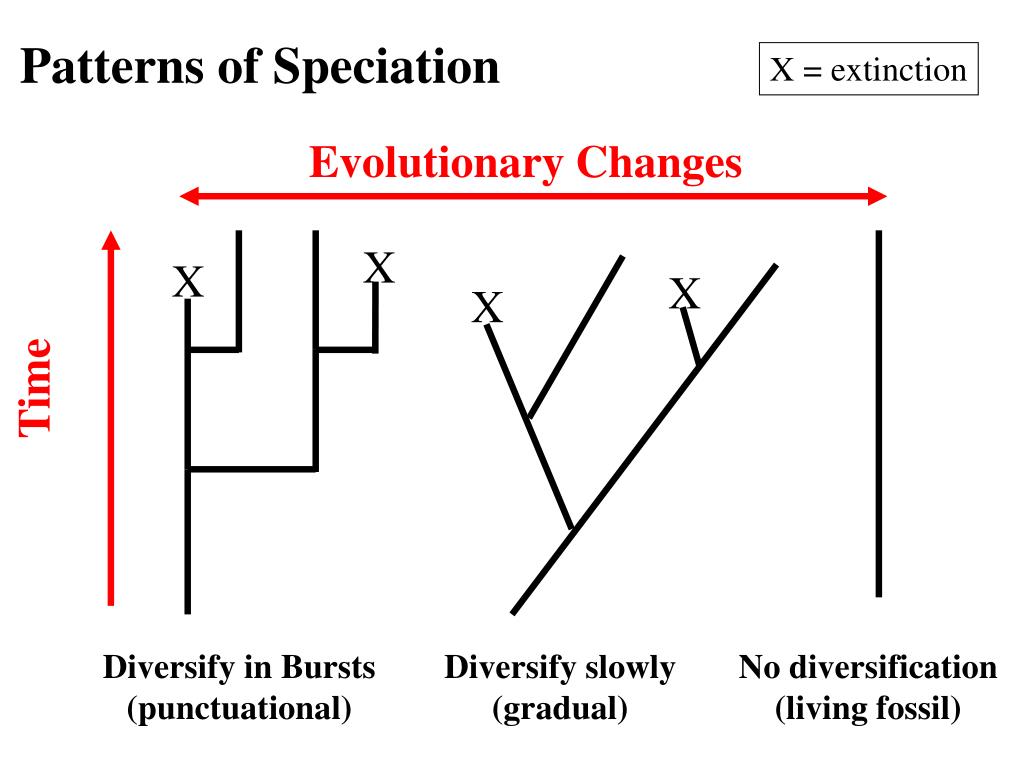 Patterns of Speciation

X = extinction

Evolutionary Changes

Time

X X X X

Diversify in Bursts (punctuational)

Diversify slowly (gradual)

No diversification (living fossil)